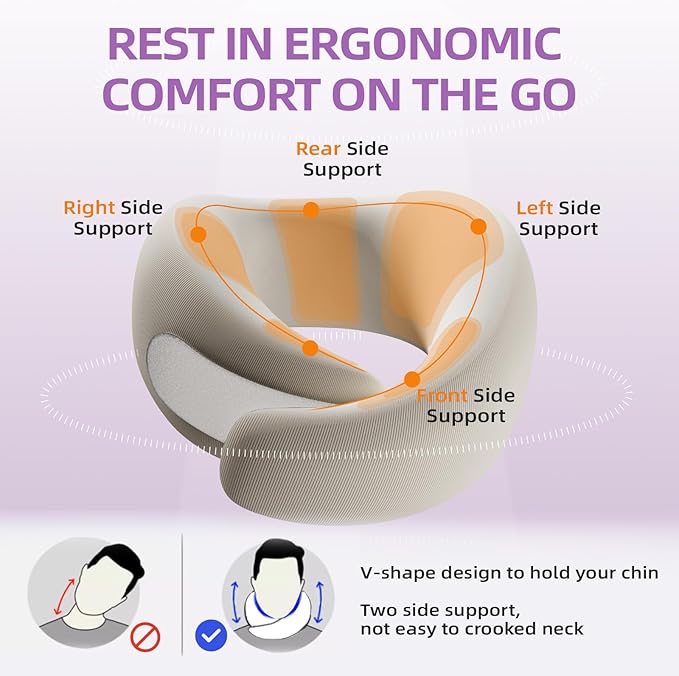 REST IN ERGONOMIC COMFORT ON THE GO

Rear Side Support

Right Side Support

Left Side Support

Front Side Support

V-shape design to hold your chin

Two side support, not easy to crooked neck